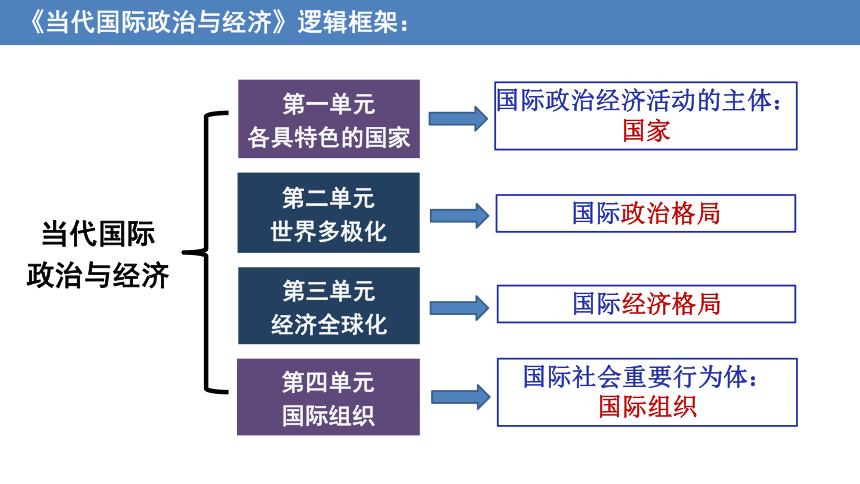 《当代国际政治与经济》逻辑框架：

当代国际政治与经济

第一单元
各具特色的国家

国际政治经济活动的主体：
国家

第二单元
世界多极化

国际政治格局

第三单元
经济全球化

国际经济格局

第四单元
国际组织

国际社会重要行为体：
国际组织